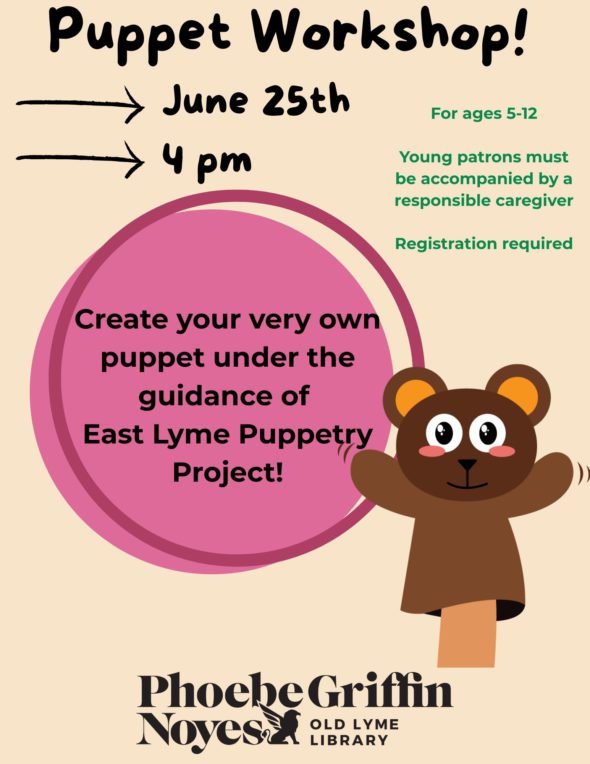 Puppet Workshop!

June 25th

4 pm

For ages 5-12

Young patrons must be accompanied by a responsible caregiver

Registration required

Create your very own puppet under the guidance of East Lyme Puppetry Project!

Phoebe Griffin Noyes OLD LYME LIBRARY